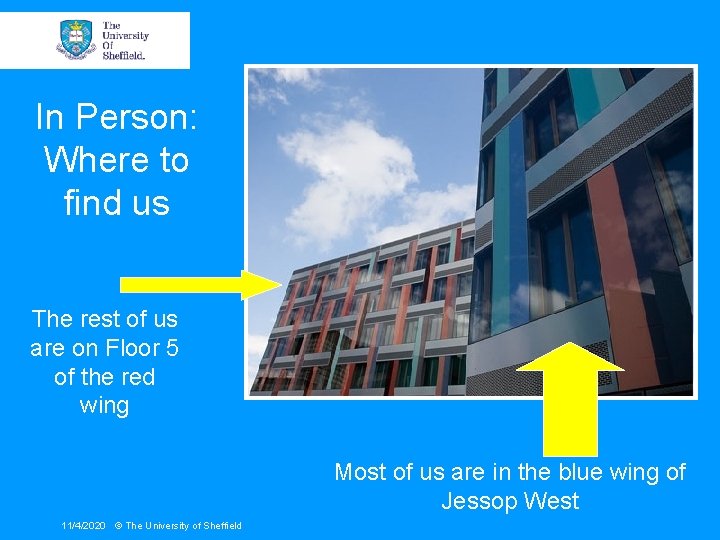 The University Of Sheffield.

In Person: Where to find us

The rest of us are on Floor 5 of the red wing

Most of us are in the blue wing of Jessop West

11/4/2020 © The University of Sheffield